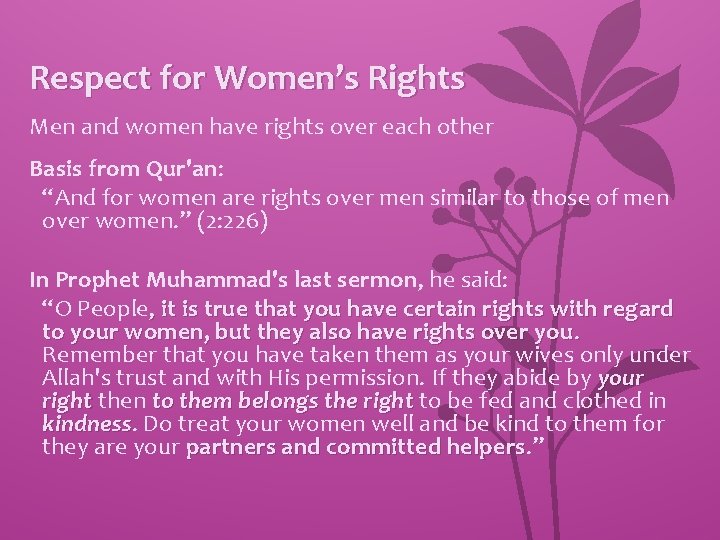 Respect for Women's Rights

Men and women have rights over each other

Basis from Qur'an:

"And for women are rights over men similar to those of men over women." (2:226)

In Prophet Muhammad's last sermon, he said:

"O People, it is true that you have certain rights with regard to your women, but they also have rights over you. Remember that you have taken them as your wives only under Allah's trust and with His permission. If they abide by your right then to them belongs the right to be fed and clothed in kindness. Do treat your women well and be kind to them for they are your partners and committed helpers."